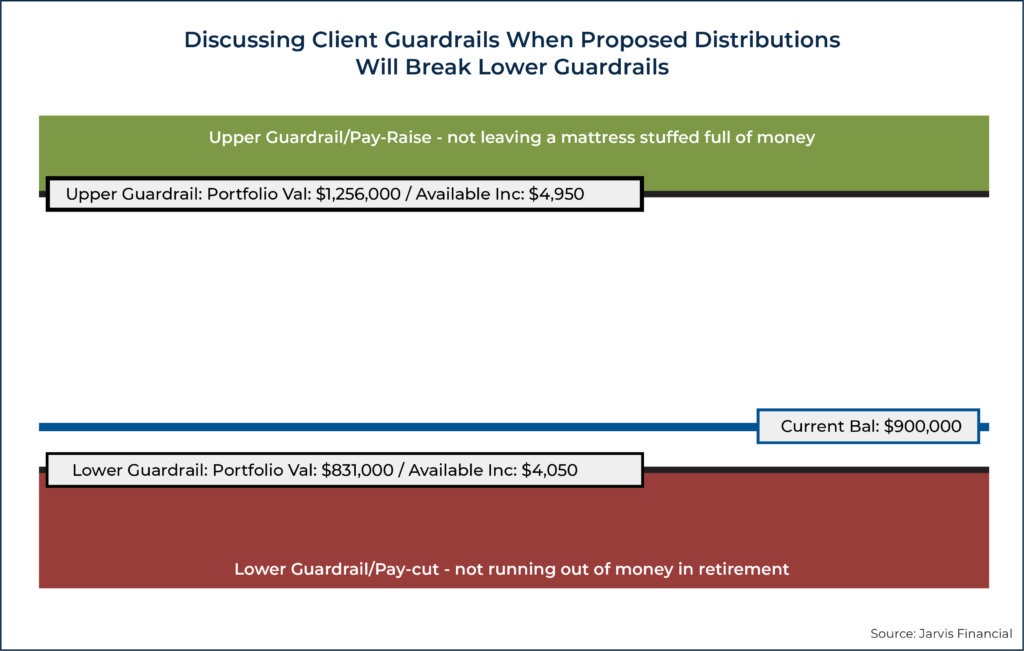 Discussing Client Guardrails When Proposed Distributions Will Break Lower Guardrails

Upper Guardrail/Pay-Raise - not leaving a mattress stuffed full of money

Upper Guardrail: Portfolio Val: $1,256,000 / Available Inc: $4,950

Current Bal: $900,000

Lower Guardrail: Portfolio Val: $831,000 / Available Inc: $4,050

Lower Guardrail/Pay-cut - not running out of money in retirement

Source: Jarvis Financial